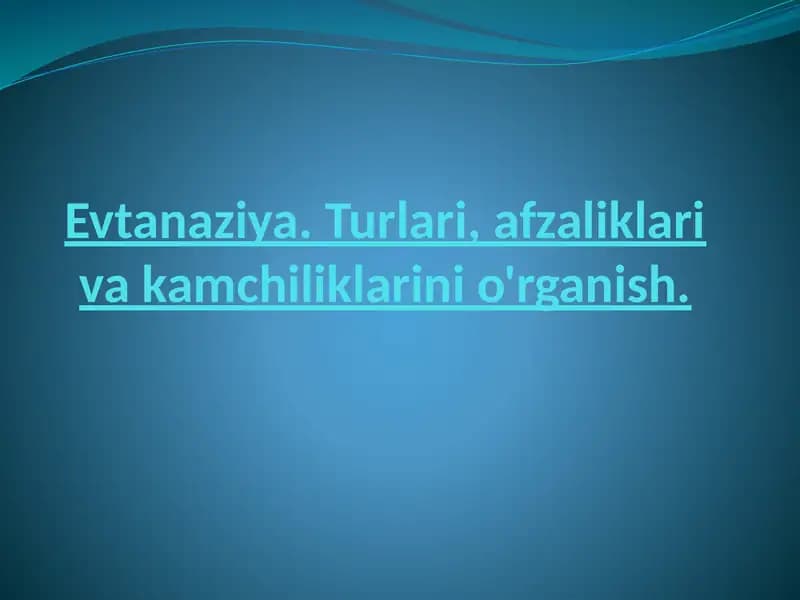 Evtanaziya. Turlari, afzaliklari va kamchiliklarini o'rganish.